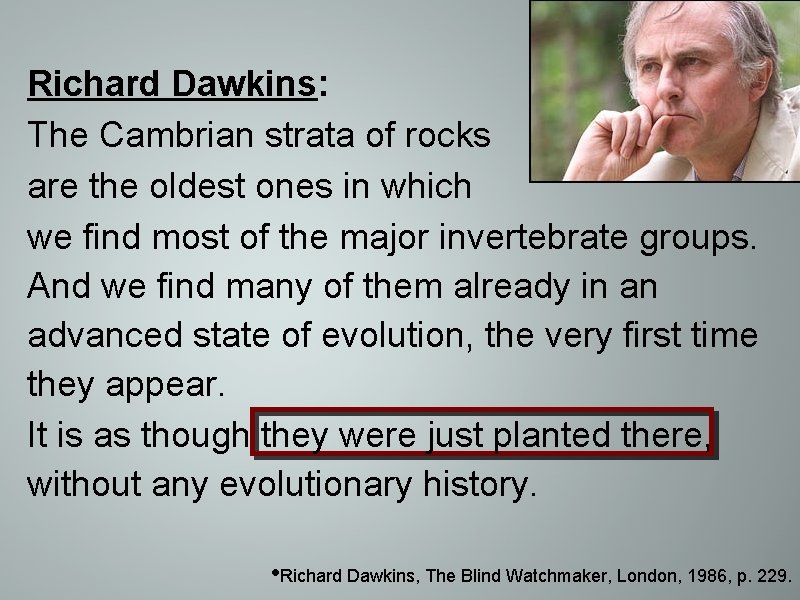 Richard Dawkins:
The Cambrian strata of rocks are the oldest ones in which we find most of the major invertebrate groups. And we find many of them already in an advanced state of evolution, the very first time they appear.
It is as though they were just planted there, without any evolutionary history.

•Richard Dawkins, The Blind Watchmaker, London, 1986, p. 229.